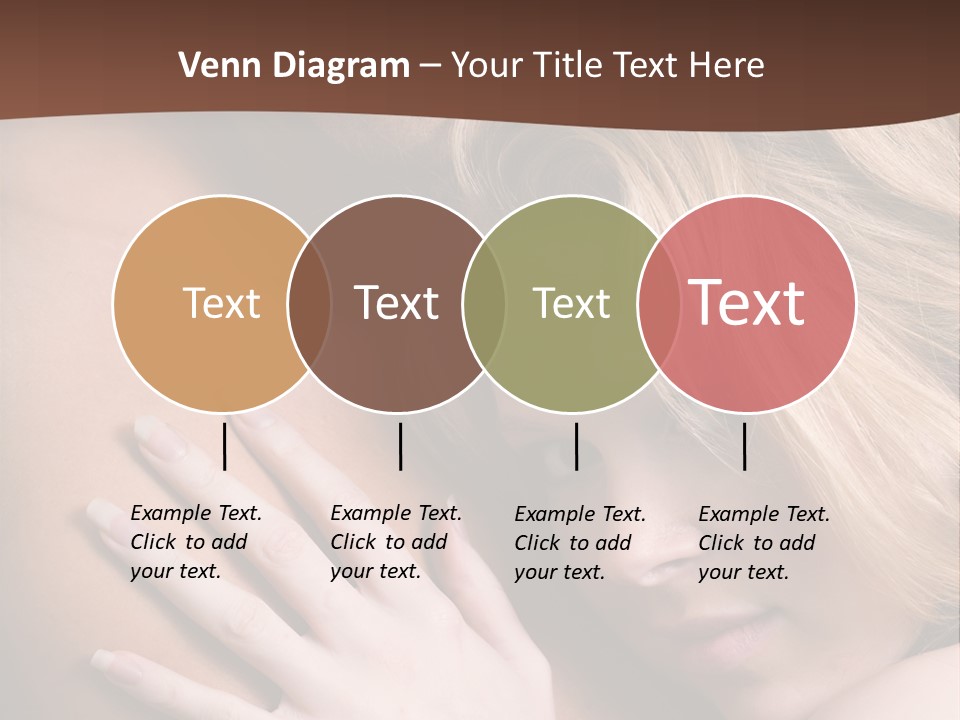 Venn Diagram – Your Title Text Here

Text

Text

Text

Text

Example Text. Click to add your text.

Example Text. Click to add your text.

Example Text. Click to add your text.

Example Text. Click to add your text.